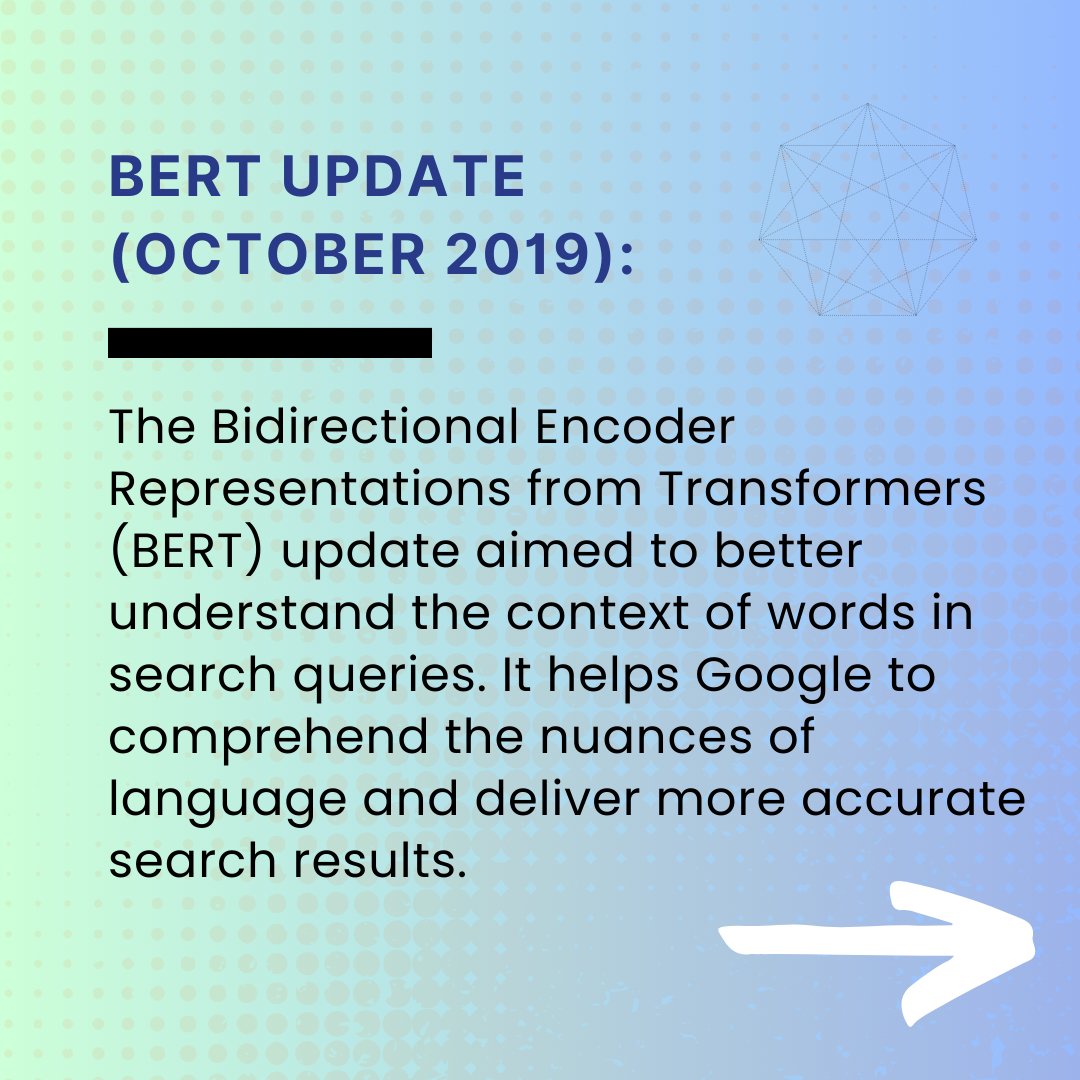 BERT UPDATE (OCTOBER 2019):

The Bidirectional Encoder Representations from Transformers (BERT) update aimed to better understand the context of words in search queries. It helps Google to comprehend the nuances of language and deliver more accurate search results.